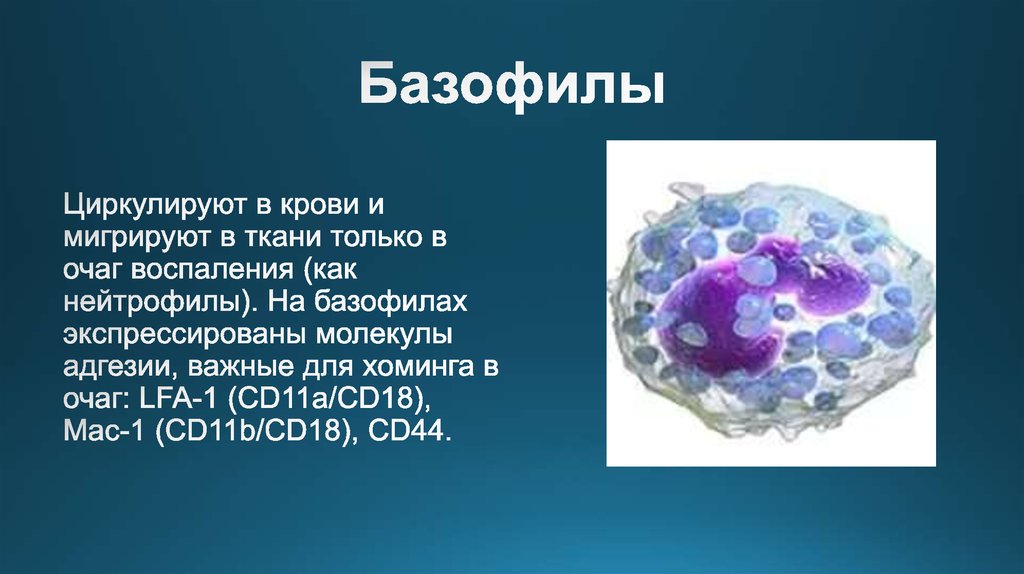 Базофилы

Циркулируют в крови и мигрируют в ткани только в очаг воспаления (как нейтрофилы). На базофилах экспрессированы молекулы адгезии, важные для хоминга в очаг: LFA-1 (CD11a/CD18), Mac-1 (CD11b/CD18), CD44.